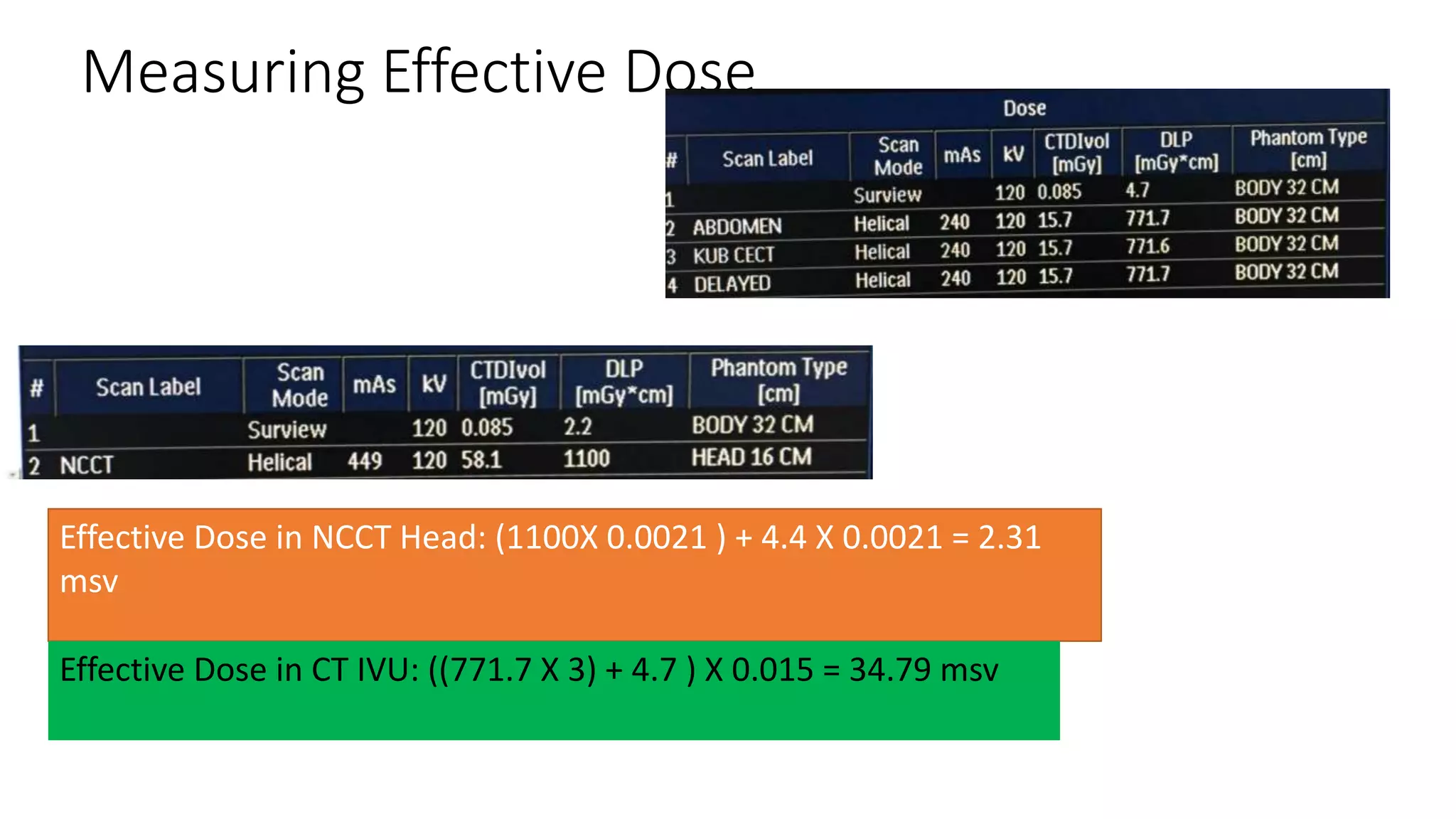 Measuring Effective Dose

Dose

| # | Scan Label | Scan Mode | mAs | kV | CTDIvol [mGy] | DLP [mGy*cm] | Phantom Type [cm] |
|---|---|---|---|---|---|---|---|
| 1 | | Surview | | 120 | 0.085 | 4.7 | BODY 32 CM |
| 2 | ABDOMEN | Helical | 240 | 120 | 15.7 | 771.7 | BODY 32 CM |
| 3 | KUB CECT | Helical | 240 | 120 | 15.7 | 771.6 | BODY 32 CM |
| 4 | DELAYED | Helical | 240 | 120 | 15.7 | 771.7 | BODY 32 CM |

| # | Scan Label | Scan Mode | mAs | kV | CTDIvol [mGy] | DLP [mGy*cm] | Phantom Type [cm] |
|---|---|---|---|---|---|---|---|
| 1 | | Surview | | 120 | 0.085 | 2.2 | BODY 32 CM |
| 2 | NCCT | Helical | 449 | 120 | 58.1 | 1100 | HEAD 16 CM |

Effective Dose in NCCT Head: (1100X 0.0021 ) + 4.4 X 0.0021 = 2.31 msv

Effective Dose in CT IVU: ((771.7 X 3) + 4.7 ) X 0.015 = 34.79 msv